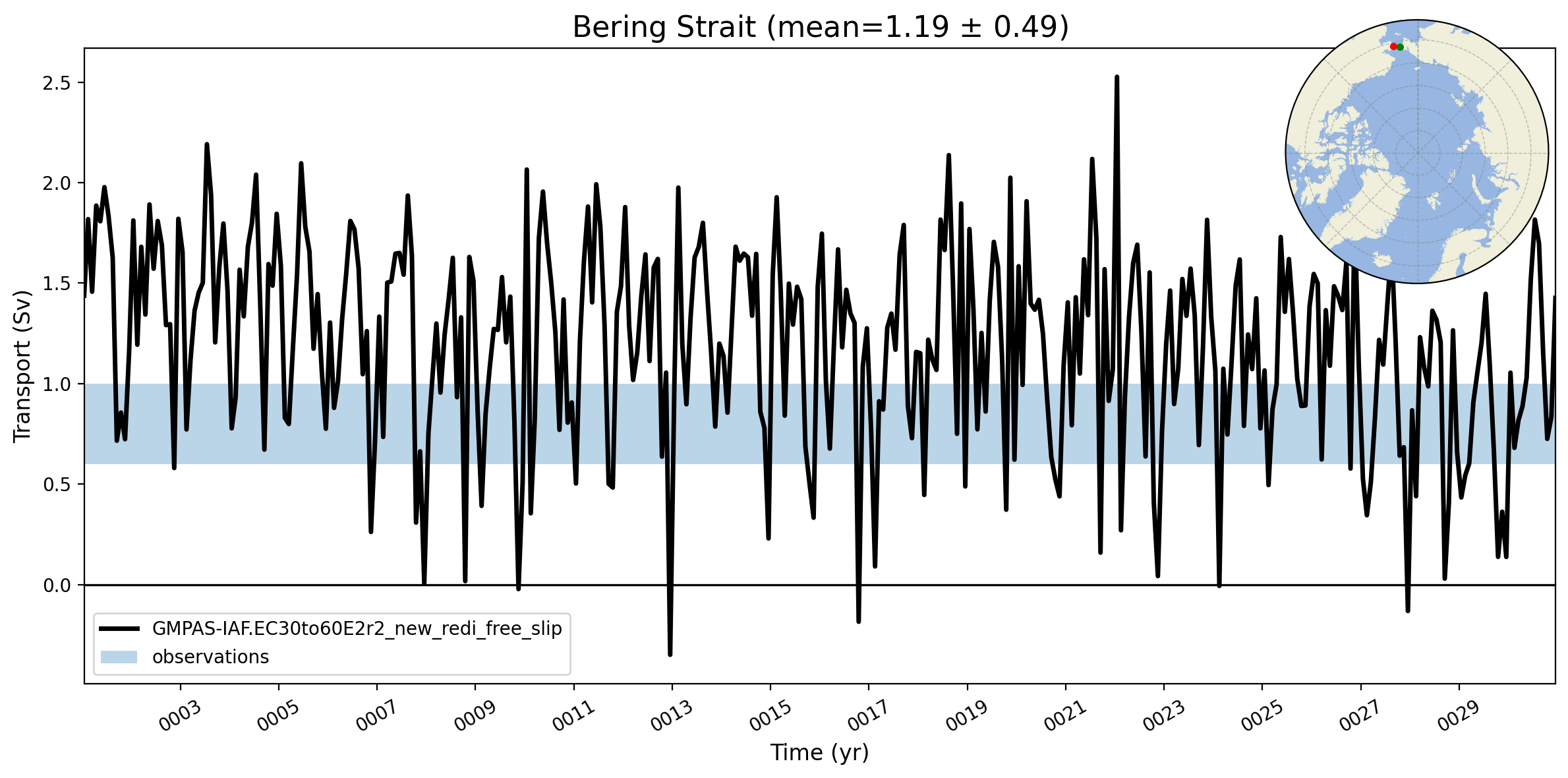 Bering Strait (mean=1.19 ± 0.49)

Transport (Sv)

2.5
2.0
1.5
1.0
0.5
0.0

GMPAS-IAF.EC30to60E2r2_new_redi_free_slip
observations

0003 0005 0007 0009 0011 0013 0015 0017 0019 0021 0023 0025 0027 0029

Time (yr)